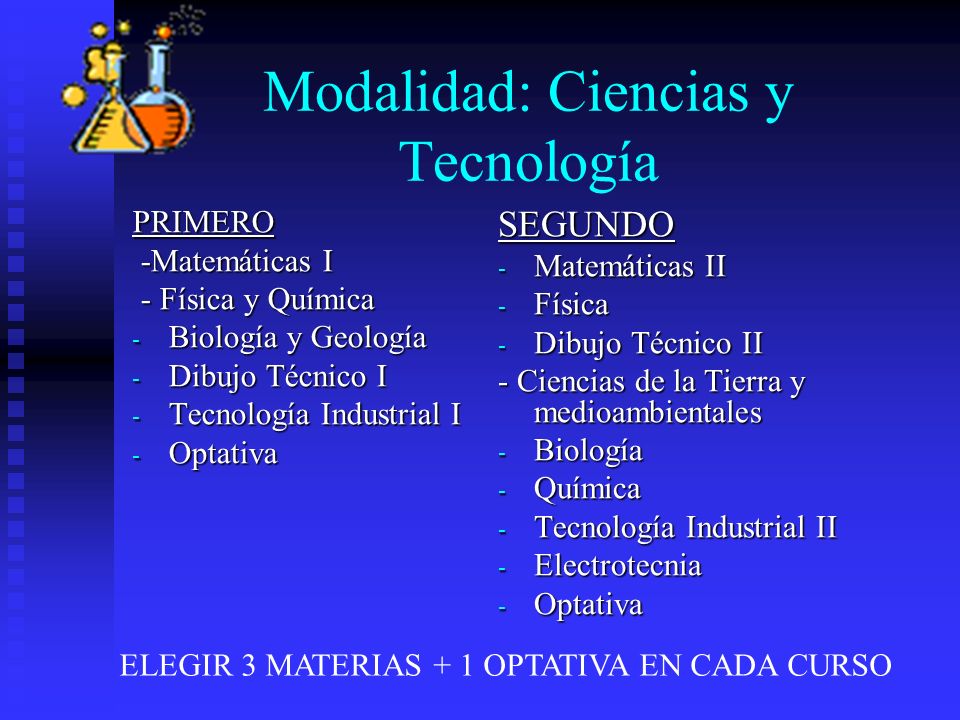 Modalidad: Ciencias y Tecnología

PRIMERO
-Matemáticas I
- Física y Química
- Biología y Geología
- Dibujo Técnico I
- Tecnología Industrial I
- Optativa

SEGUNDO
- Matemáticas II
- Física
- Dibujo Técnico II
- Ciencias de la Tierra y medioambientales
- Biología
- Química
- Tecnología Industrial II
- Electrotecnia
- Optativa

ELEGIR 3 MATERIAS + 1 OPTATIVA EN CADA CURSO